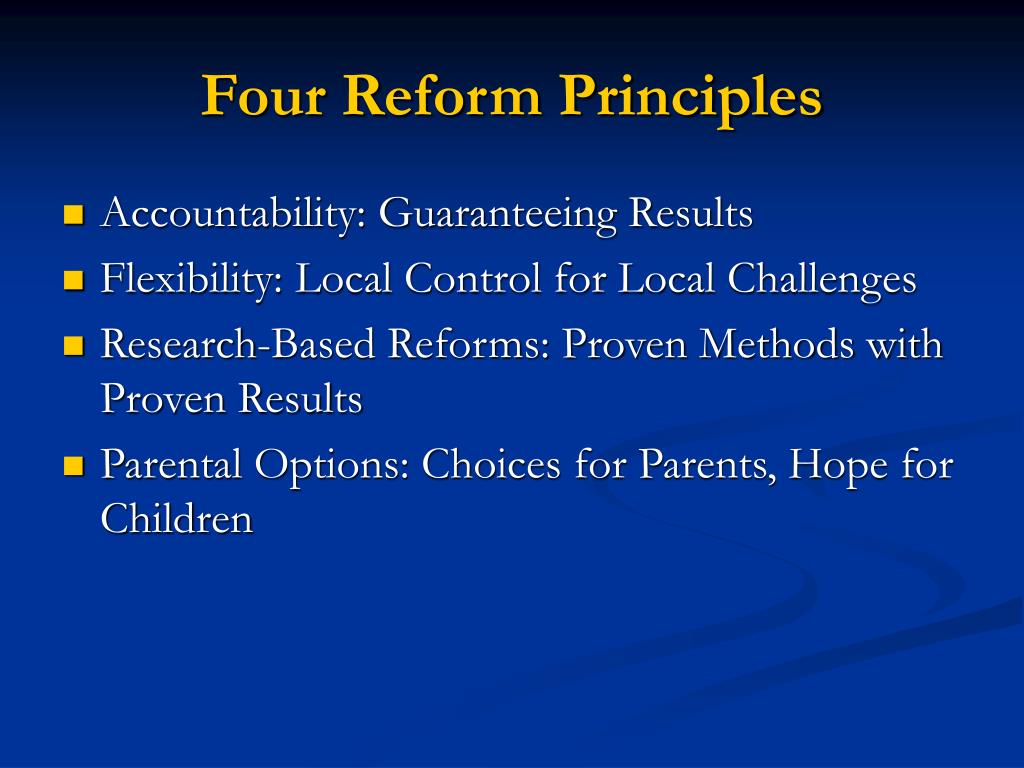 Four Reform Principles

- Accountability: Guaranteeing Results
- Flexibility: Local Control for Local Challenges
- Research-Based Reforms: Proven Methods with Proven Results
- Parental Options: Choices for Parents, Hope for Children